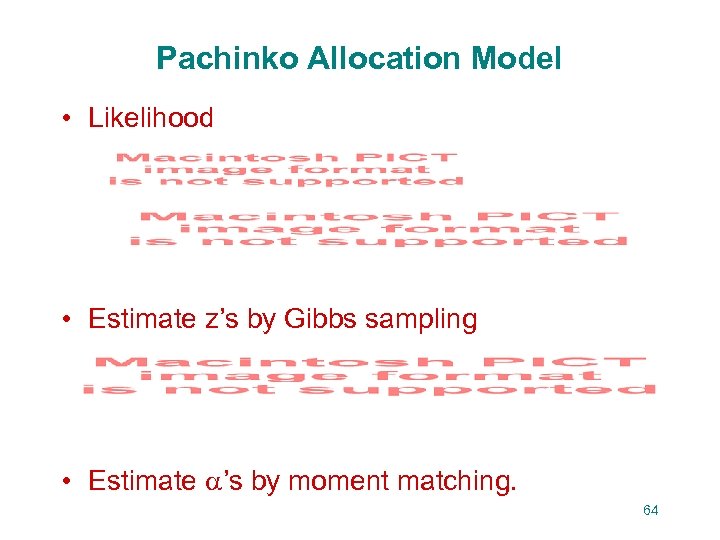 Pachinko Allocation Model

• Likelihood

Macintosh PICT image format is not supported

Macintosh PICT image format is not supported

• Estimate z's by Gibbs sampling

Macintosh PICT image format is not supported

• Estimate $\alpha$'s by moment matching.

64